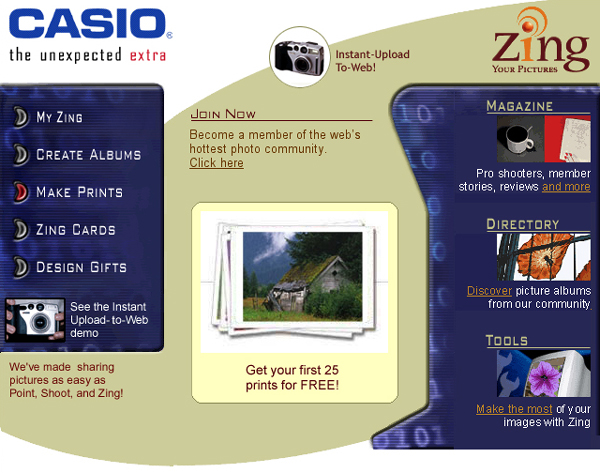 CASIO®
the unexpected extra

Instant-Upload To-Web!

Zing
YOUR PICTURES

MY ZING
CREATE ALBUMS
MAKE PRINTS
ZING CARDS
DESIGN GIFTS

See the Instant Upload-to-Web demo

We've made sharing pictures as easy as Point, Shoot, and Zing!

JOIN NOW
Become a member of the web's hottest photo community.
Click here

Get your first 25 prints for FREE!

MAGAZINE
Pro shooters, member stories, reviews and more

DIRECTORY
Discover picture albums from our community.

TOOLS
Make the most of your images with Zing